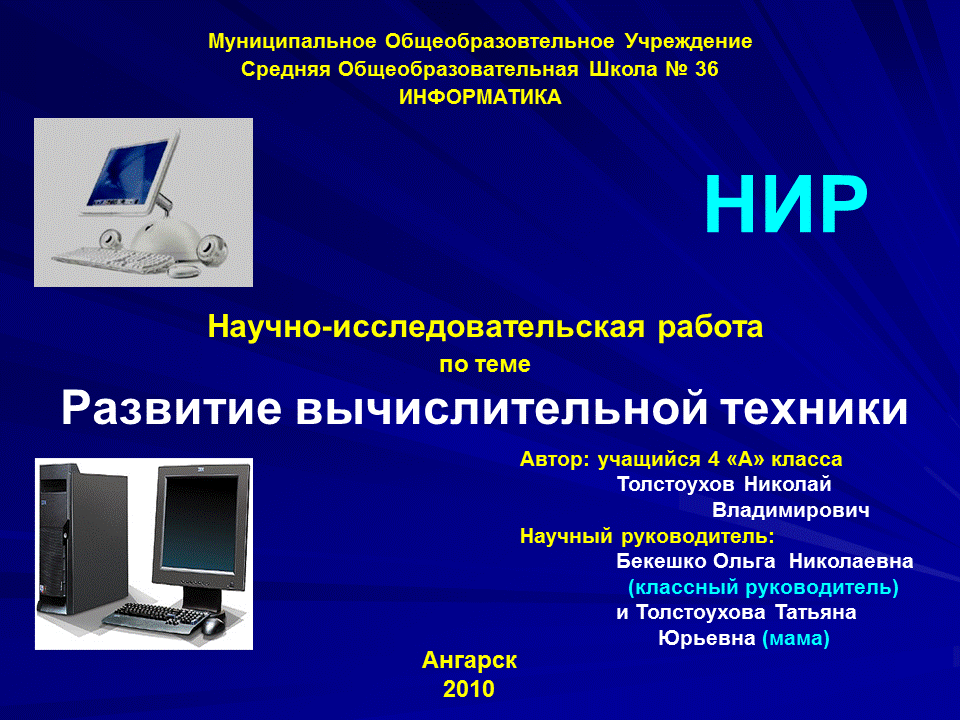 Муниципальное Общеобразовтельное Учреждение
Средняя Общеобразовательная Школа № 36
ИНФОРМАТИКА

НИР

Научно-исследовательская работа
по теме
Развитие вычислительной техники

Автор: учащийся 4 «А» класса
Толстоухов Николай Владимирович
Научный руководитель:
Бекешко Ольга Николаевна
(классный руководитель)
и Толстоухова Татьяна Юрьевна (мама)

Ангарск
2010